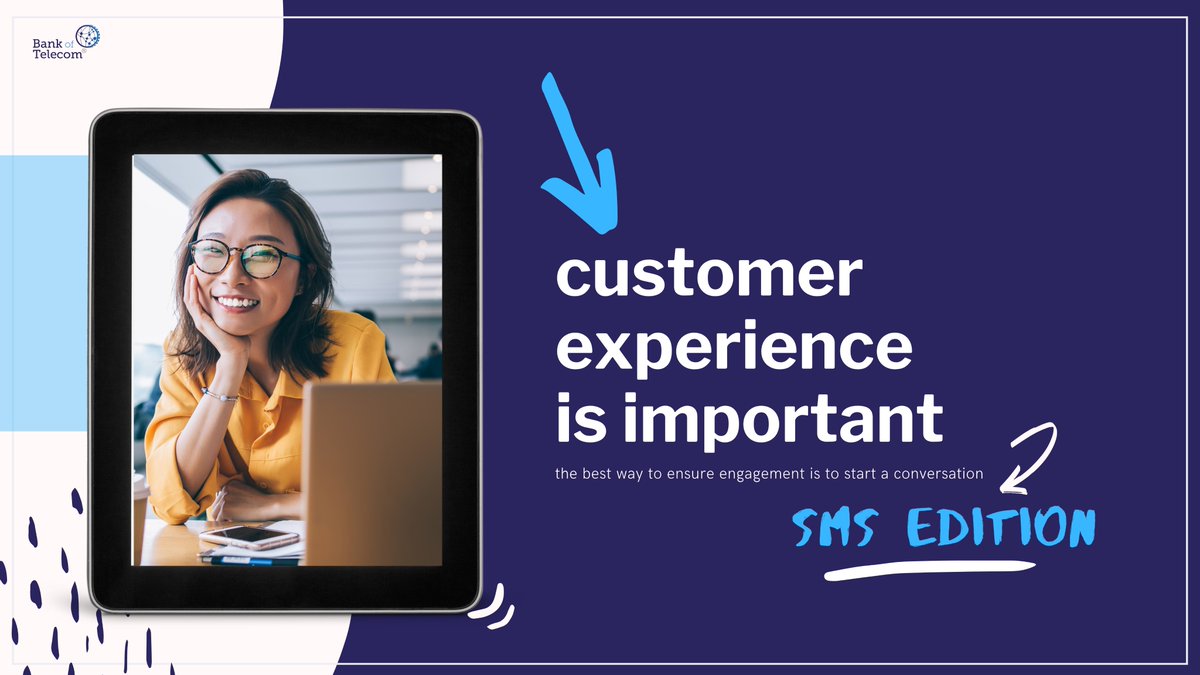 Bank of Telecom

customer experience is important

the best way to ensure engagement is to start a conversation

SMS EDITION